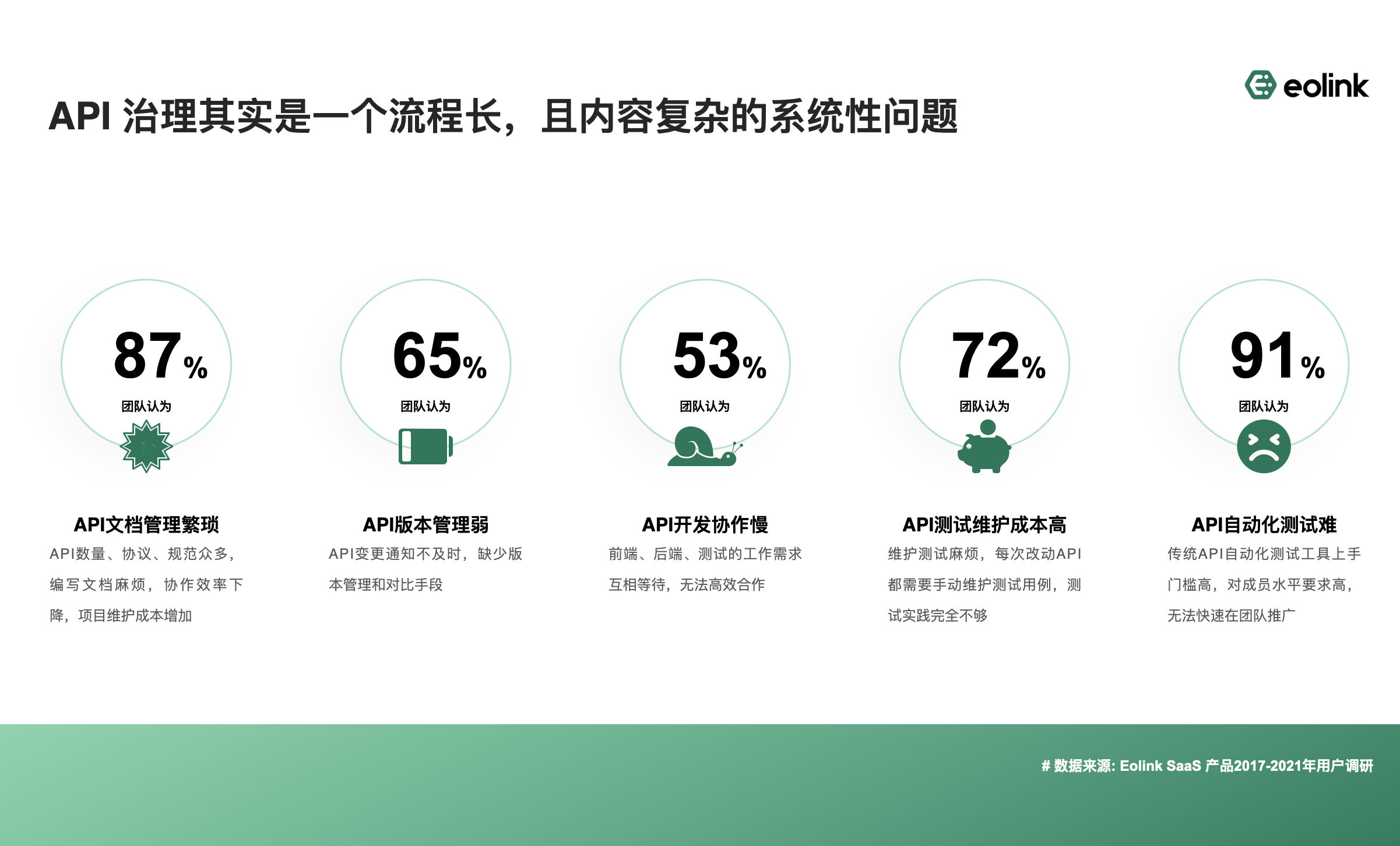 eolink

API 治理其实是一个流程长，且内容复杂的系统性问题

87%

团队认为

API文档管理繁琐

API数量、协议、规范众多，编写文档麻烦，协作效率下降，项目维护成本增加

65%

团队认为

API版本管理弱

API变更通知不及时，缺少版本管理和对比手段

53%

团队认为

API开发协作慢

前端、后端、测试的工作需求互相等待，无法高效合作

72%

团队认为

API测试维护成本高

维护测试麻烦，每次改动API都需要手动维护测试用例，测试实践完全不够

91%

团队认为

API自动化测试难

传统API自动化测试工具上手门槛高，对成员水平要求高，无法快速在团队推广

# 数据来源: Eolink SaaS 产品2017-2021年用户调研